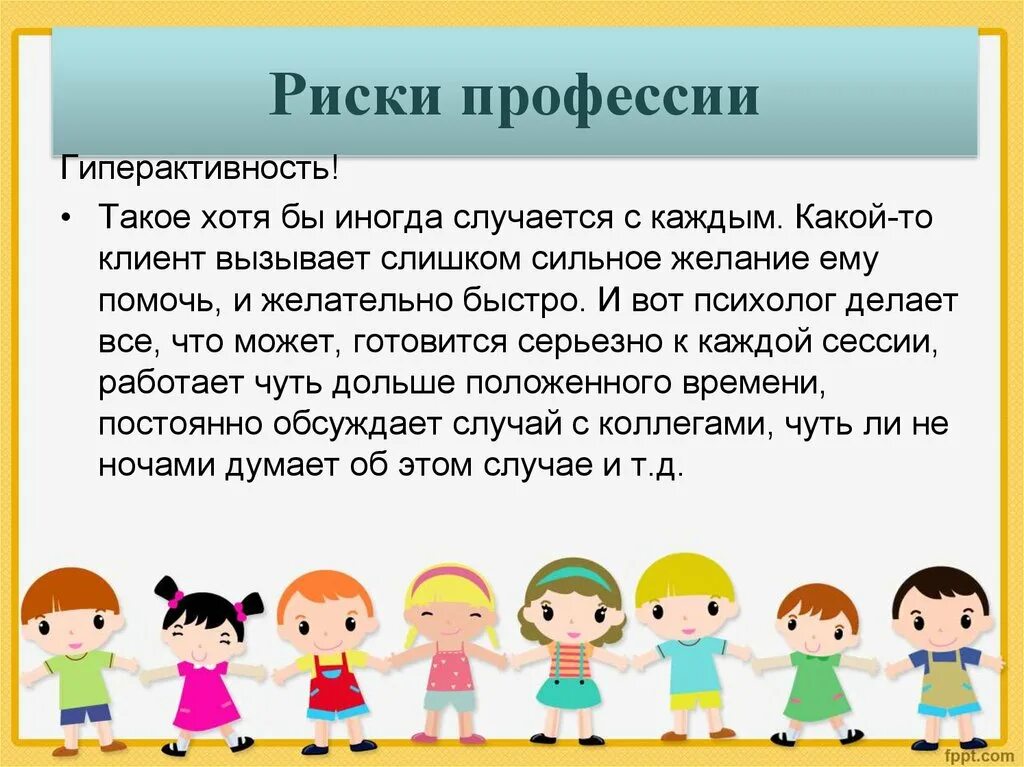 Риски профессии

Гиперактивность!

• Такое хотя бы иногда случается с каждым. Какой-то клиент вызывает слишком сильное желание ему помочь, и желательно быстро. И вот психолог делает все, что может, готовится серьезно к каждой сессии, работает чуть дольше положенного времени, постоянно обсуждает случай с коллегами, чуть ли не ночами думает об этом случае и т.д.

fppt.com